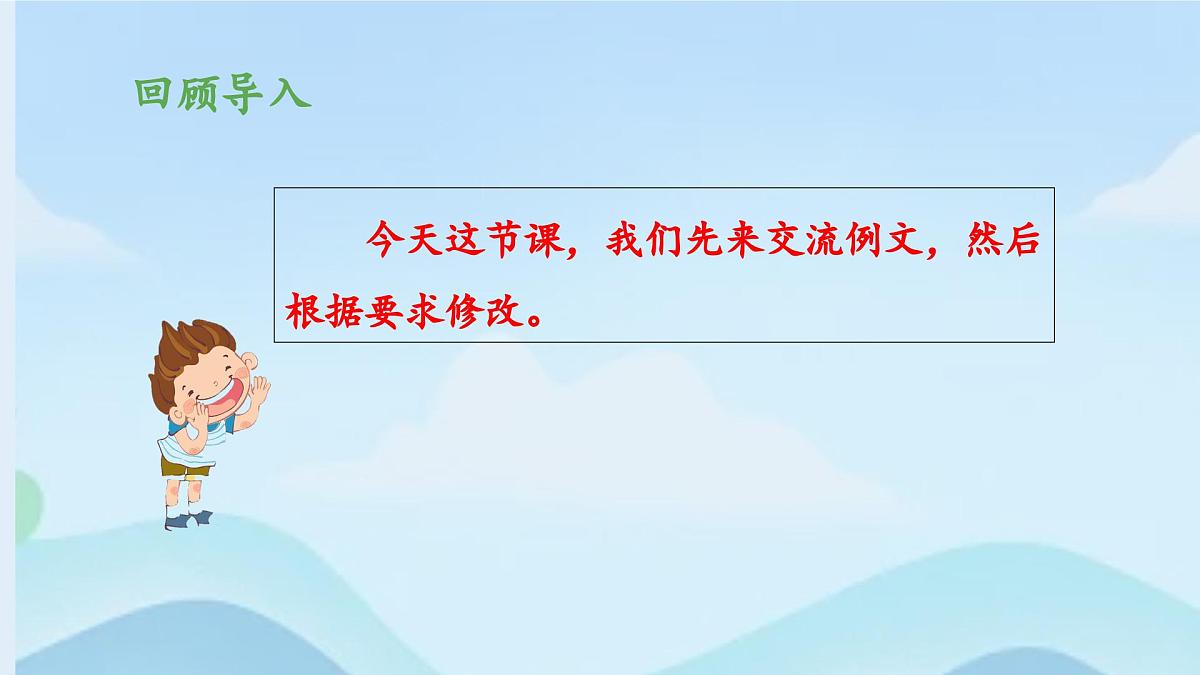 回顾导入

今天这节课，我们先来交流例文，然后根据要求修改。